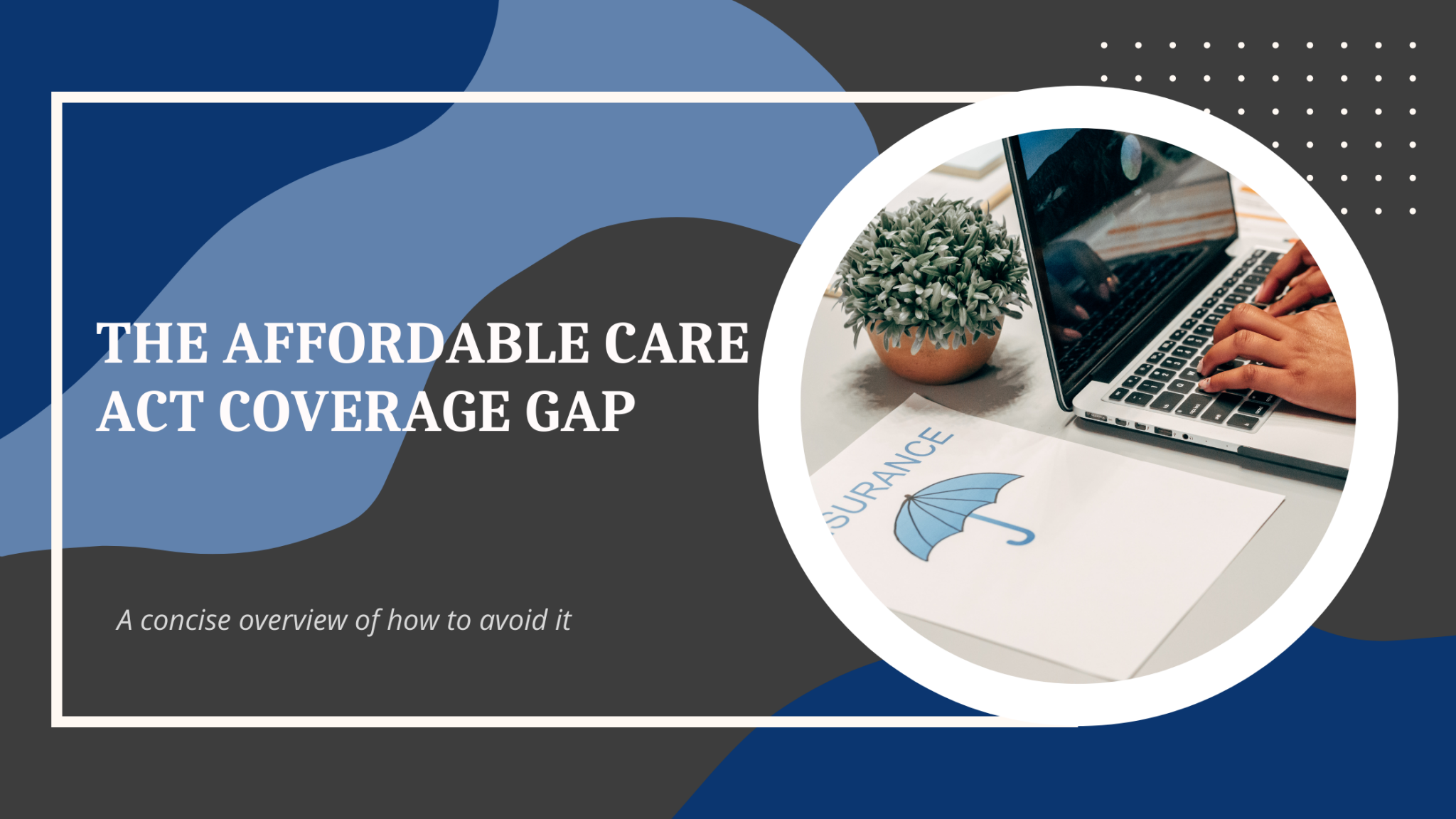 THE AFFORDABLE CARE ACT COVERAGE GAP

A concise overview of how to avoid it

SURANCE